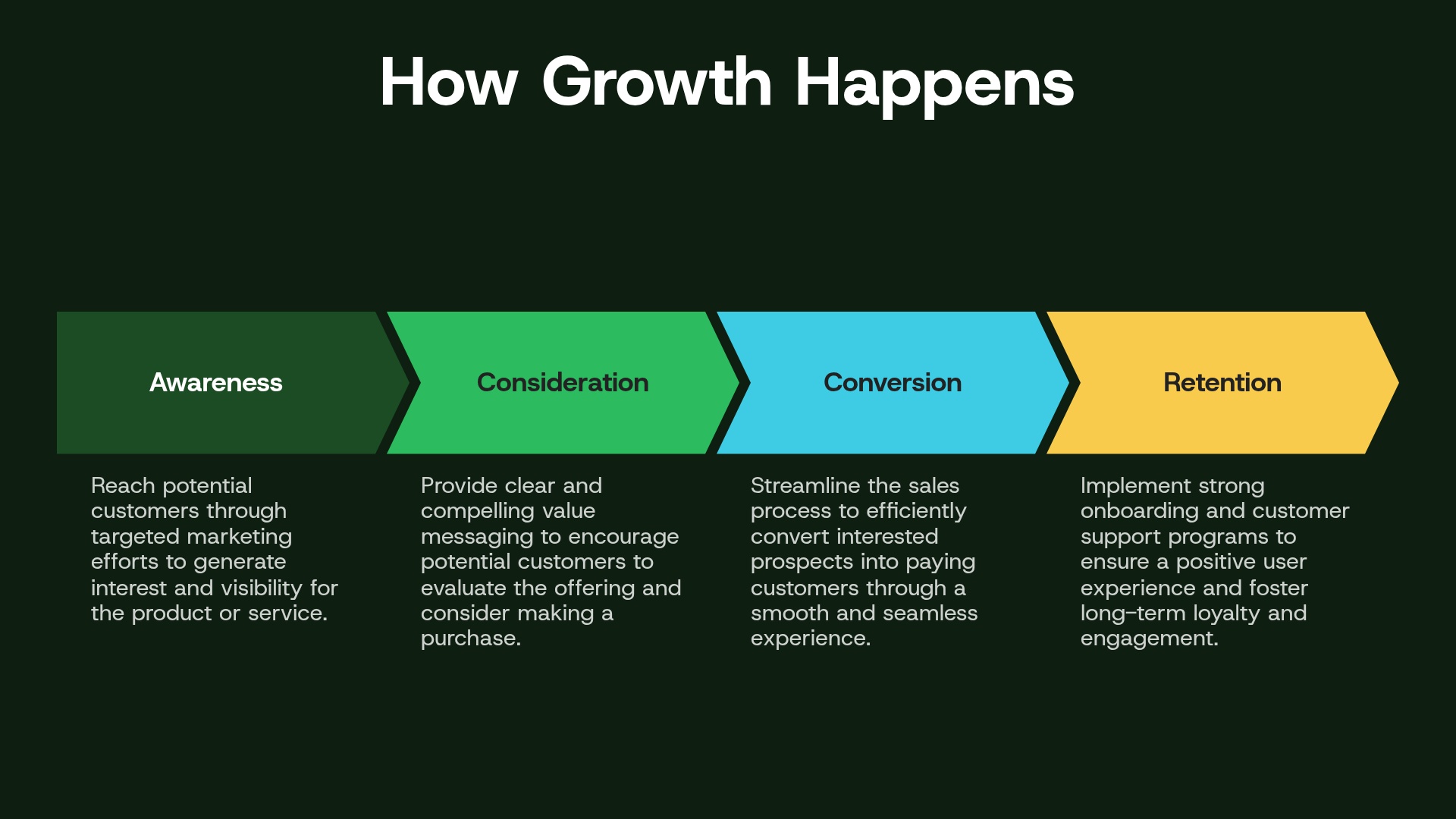 How Growth Happens

Awareness

Reach potential customers through targeted marketing efforts to generate interest and visibility for the product or service.

Consideration

Provide clear and compelling value messaging to encourage potential customers to evaluate the offering and consider making a purchase.

Conversion

Streamline the sales process to efficiently convert interested prospects into paying customers through a smooth and seamless experience.

Retention

Implement strong onboarding and customer support programs to ensure a positive user experience and foster long-term loyalty and engagement.